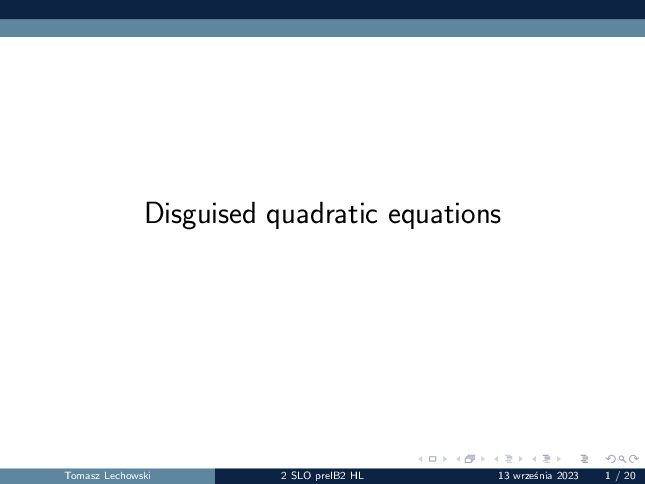 Disguised quadratic equations

Tomasz Lechowski 2 SLO preIB2 HL 13 września 2023 1 / 20